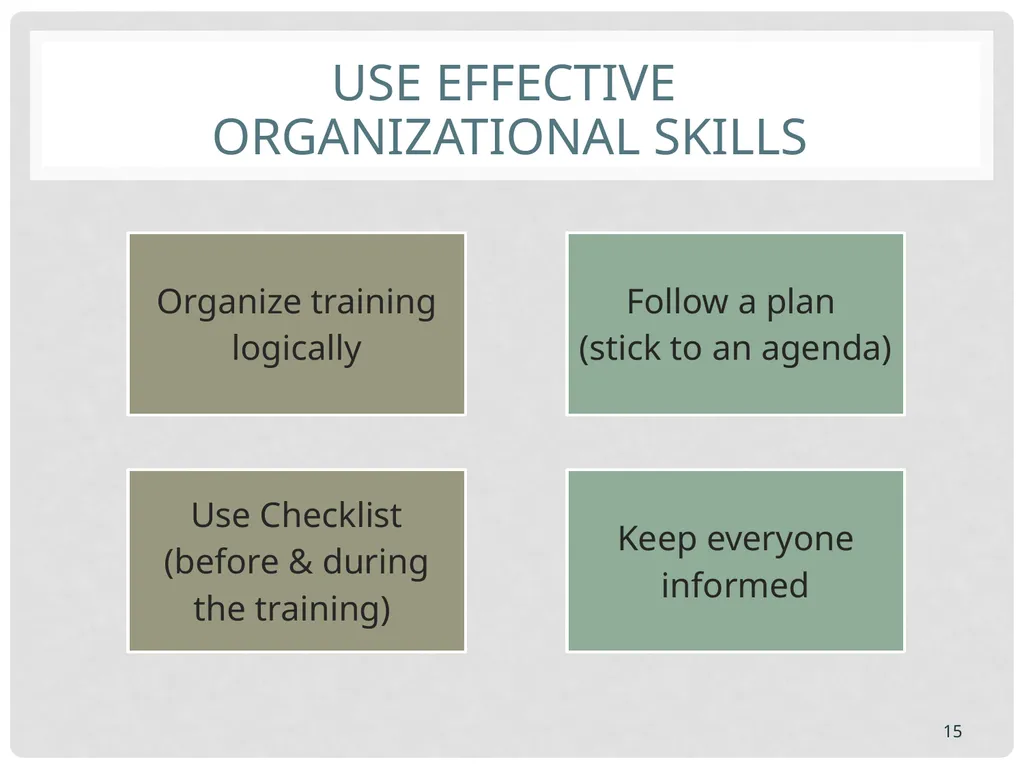 USE EFFECTIVE ORGANIZATIONAL SKILLS

Organize training logically

Follow a plan (stick to an agenda)

Use Checklist (before & during the training)

Keep everyone informed

15